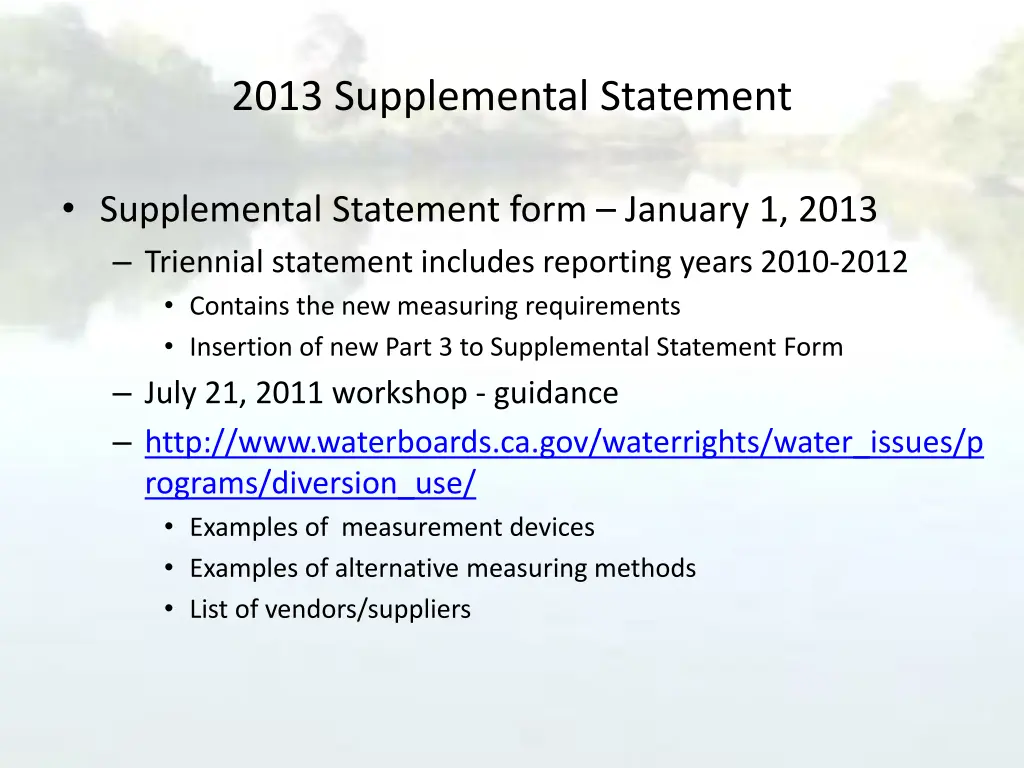 2013 Supplemental Statement

• Supplemental Statement form – January 1, 2013
– Triennial statement includes reporting years 2010-2012
• Contains the new measuring requirements
• Insertion of new Part 3 to Supplemental Statement Form
– July 21, 2011 workshop - guidance
– http://www.waterboards.ca.gov/waterrights/water_issues/programs/diversion_use/
• Examples of measurement devices
• Examples of alternative measuring methods
• List of vendors/suppliers